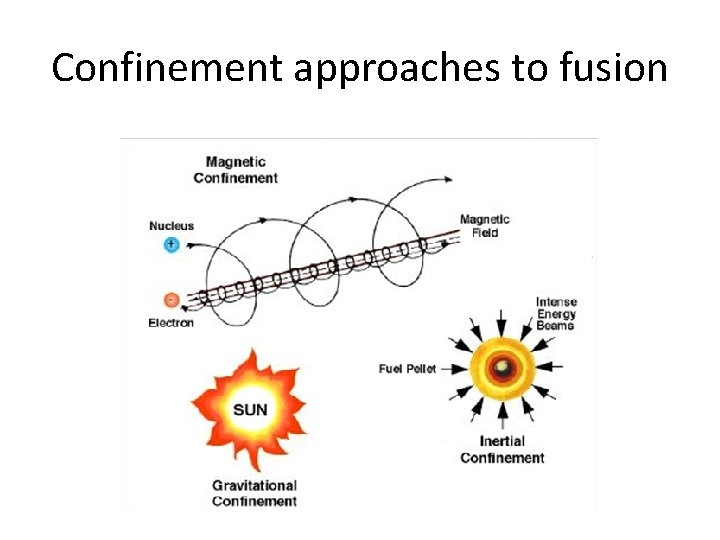 Confinement approaches to fusion

Magnetic Confinement

Nucleus

+

Magnetic Field

-

Electron

Intense Energy Beams

Fuel Pellet

SUN

Inertial Confinement

Gravitational Confinement